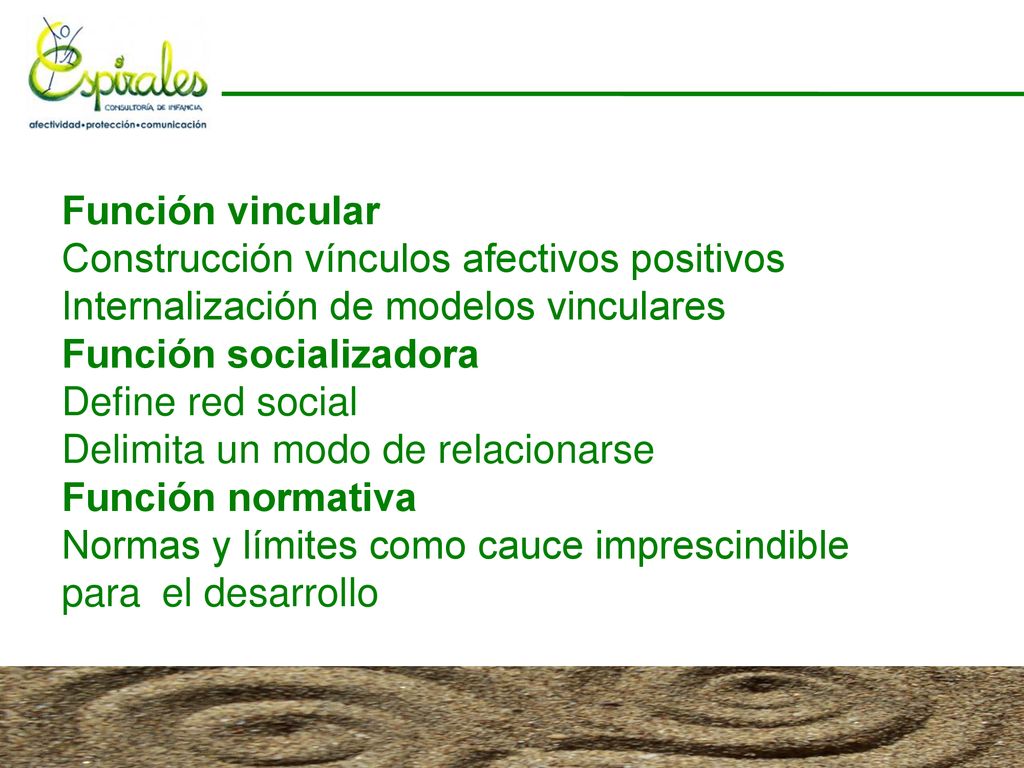 Espirales
CONSULTORÍA DE INFANCIA
afectividad•protección•comunicación

Función vincular
Construcción vínculos afectivos positivos
Internalización de modelos vinculares
Función socializadora
Define red social
Delimita un modo de relacionarse
Función normativa
Normas y límites como cauce imprescindible para el desarrollo